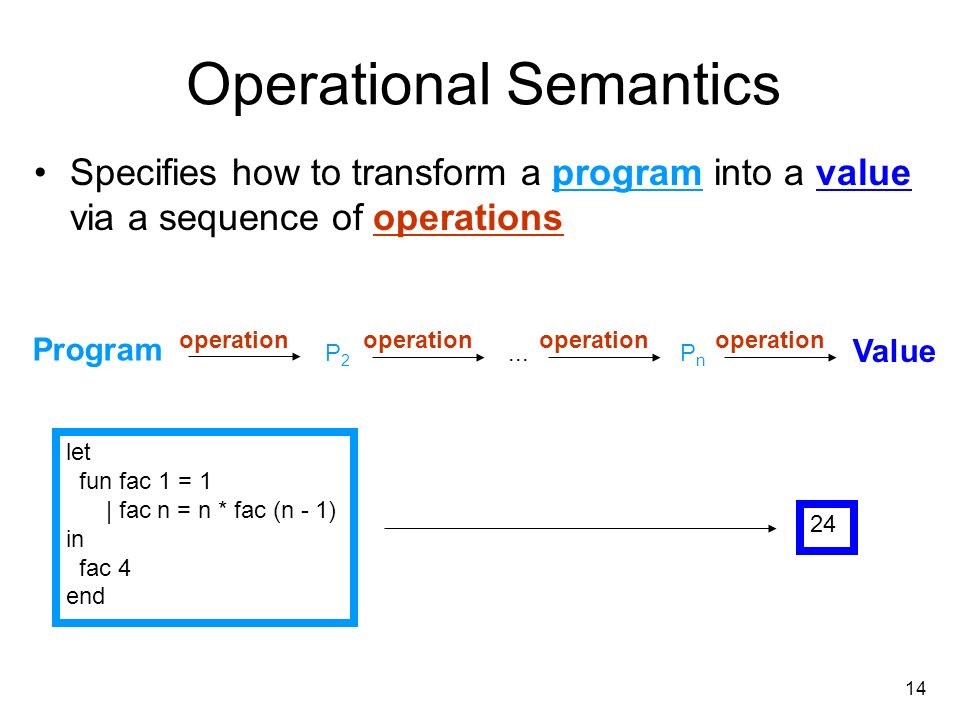 Operational Semantics

• Specifies how to transform a program into a value via a sequence of operations

Program operation $P_2$ operation ... operation $P_n$ operation Value

let
  fun fac 1 = 1
    | fac n = n * fac (n - 1)
in
  fac 4
end

24

14